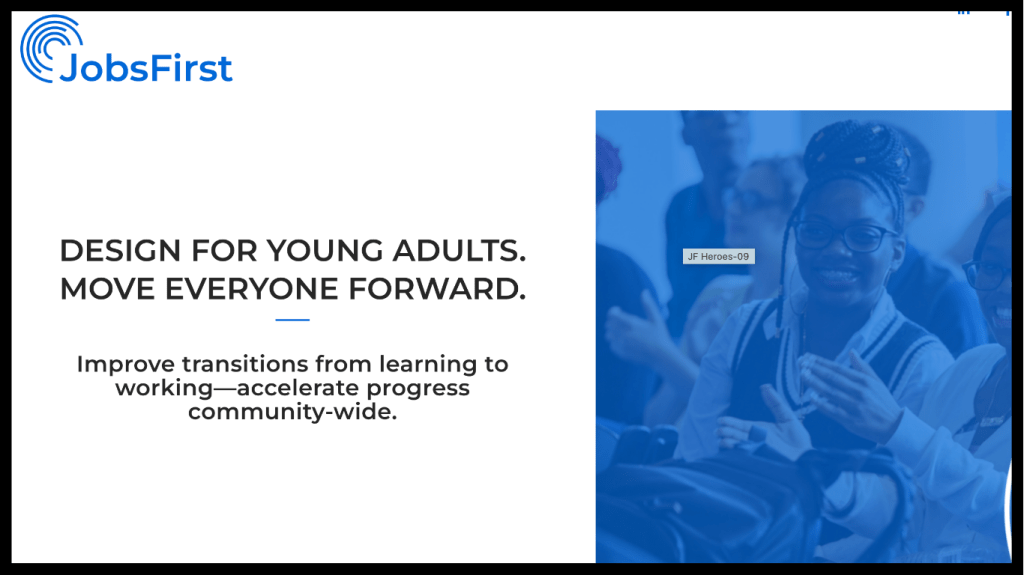 JobsFirst

DESIGN FOR YOUNG ADULTS. MOVE EVERYONE FORWARD.

Improve transitions from learning to working—accelerate progress community-wide.

JF Heroes-09